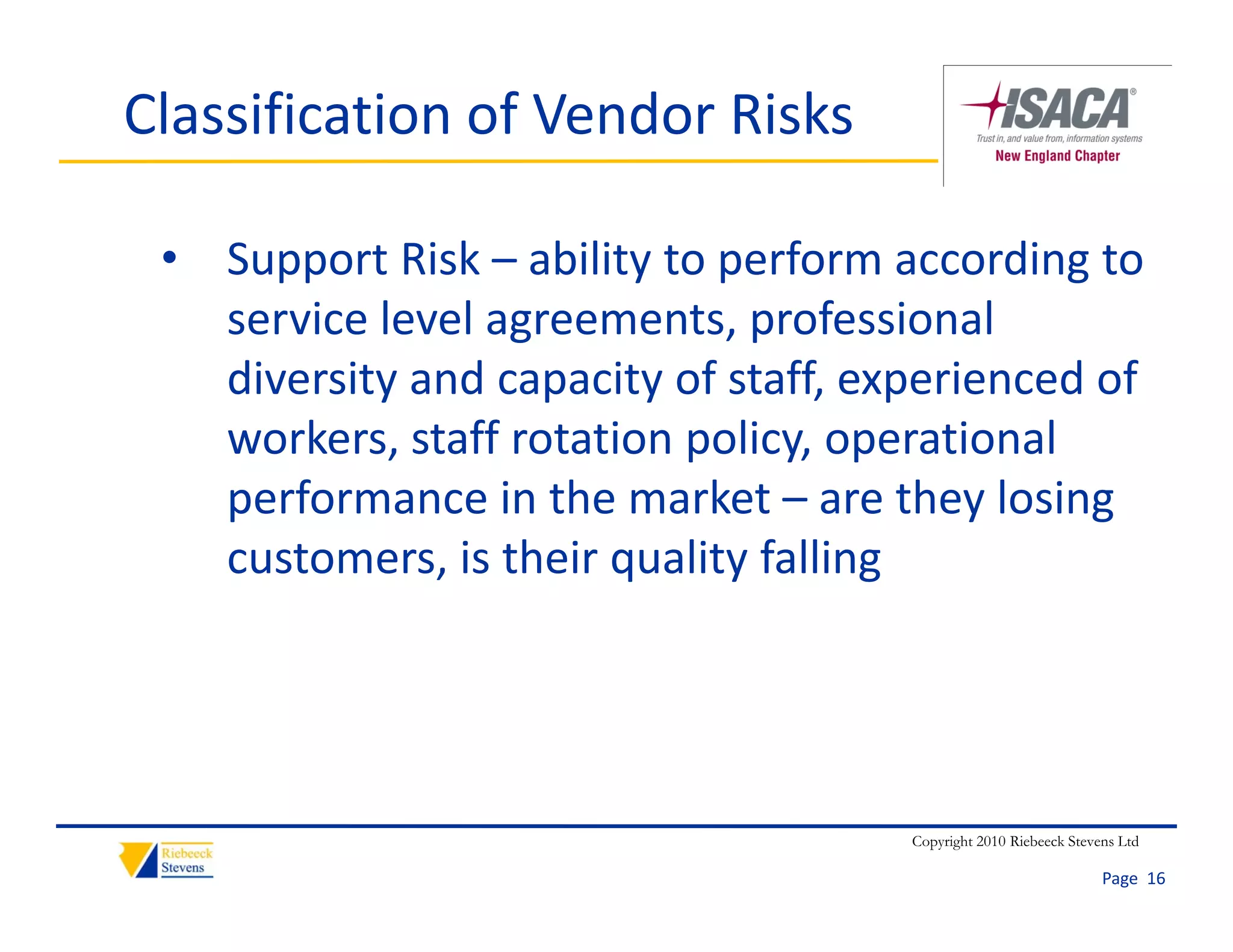 Classification of Vendor Risks

ISACA®
Trust in, and value from, information systems
New England Chapter

• Support Risk – ability to perform according to service level agreements, professional diversity and capacity of staff, experienced of workers, staff rotation policy, operational performance in the market – are they losing customers, is their quality falling

Riebeeck Stevens

Copyright 2010 Riebeeck Stevens Ltd

Page 16